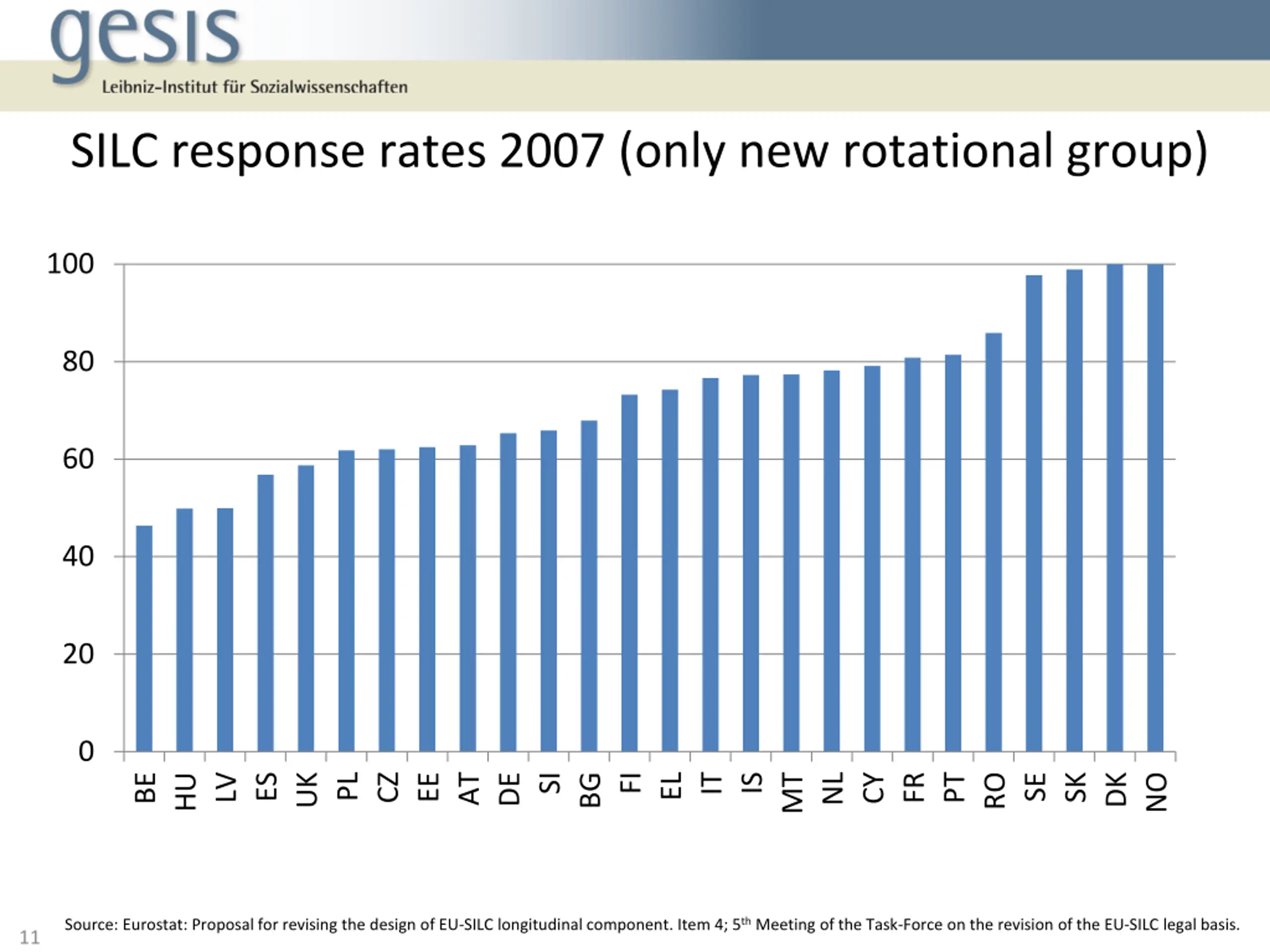 gesis
Leibniz-Institut für Sozialwissenschaften

SILC response rates 2007 (only new rotational group)

100
80
60
40
20
0

BE HU LV ES UK PL CZ EE AT DE SI BG FI EL IT IS MT NL CY FR PT RO SE SK DK NO

11

Source: Eurostat: Proposal for revising the design of EU-SILC longitudinal component. Item 4; 5$^{th}$ Meeting of the Task-Force on the revision of the EU-SILC legal basis.